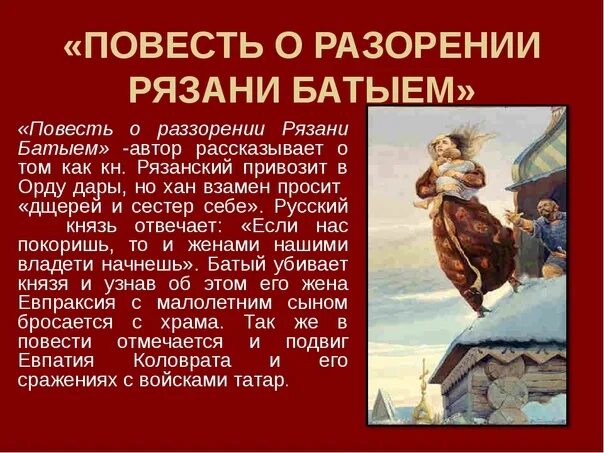 «ПОВЕСТЬ О РАЗОРЕНИИ РЯЗАНИ БАТЫЕМ»

«Повесть о раззорении Рязани Батыем» -автор рассказывает о том как кн. Рязанский привозит в Орду дары, но хан взамен просит «дщерей и сестер себе». Русский князь отвечает: «Если нас покоришь, то и женами нашими владети начнешь». Батый убивает князя и узнав об этом его жена Евпраксия с малолетним сыном бросается с храма. Так же в повести отмечается и подвиг Евпатия Коловрата и его сражениях с войсками татар.